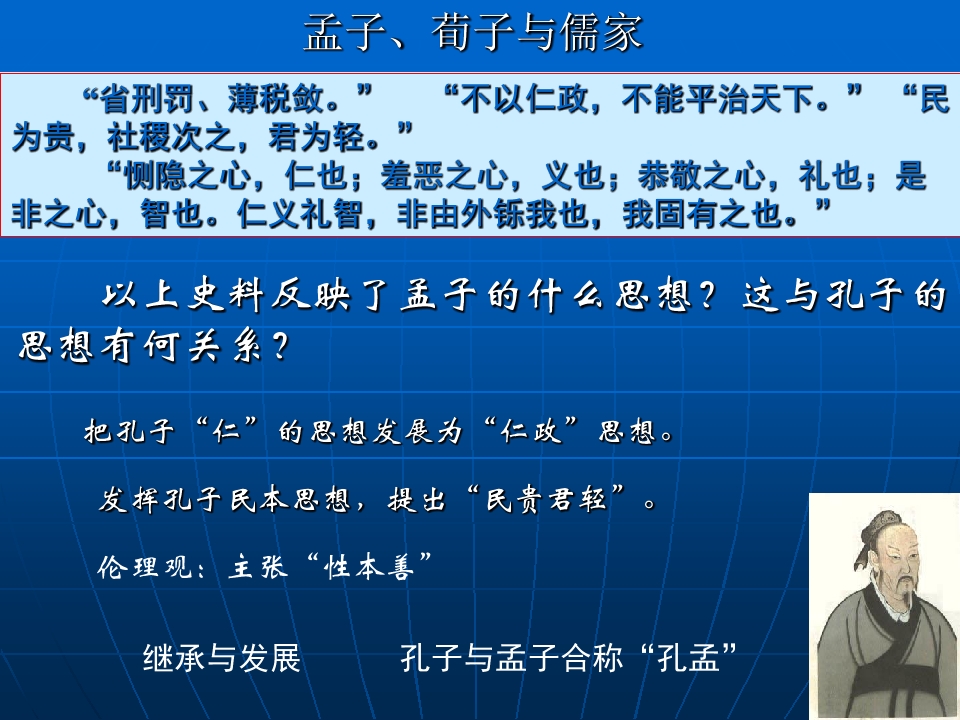 孟子、荀子与儒家

“省刑罚、薄税敛。” “不以仁政，不能平治天下。” “民为贵，社稷次之，君为轻。”

“恻隐之心，仁也；羞恶之心，义也；恭敬之心，礼也；是非之心，智也。仁义礼智，非由外铄我也，我固有之也。”

以上史料反映了孟子的什么思想？这与孔子的思想有何关系？

把孔子“仁”的思想发展为“仁政”思想。

发挥孔子民本思想，提出“民贵君轻”。

伦理观：主张“性本善”

继承与发展 孔子与孟子合称“孔孟”